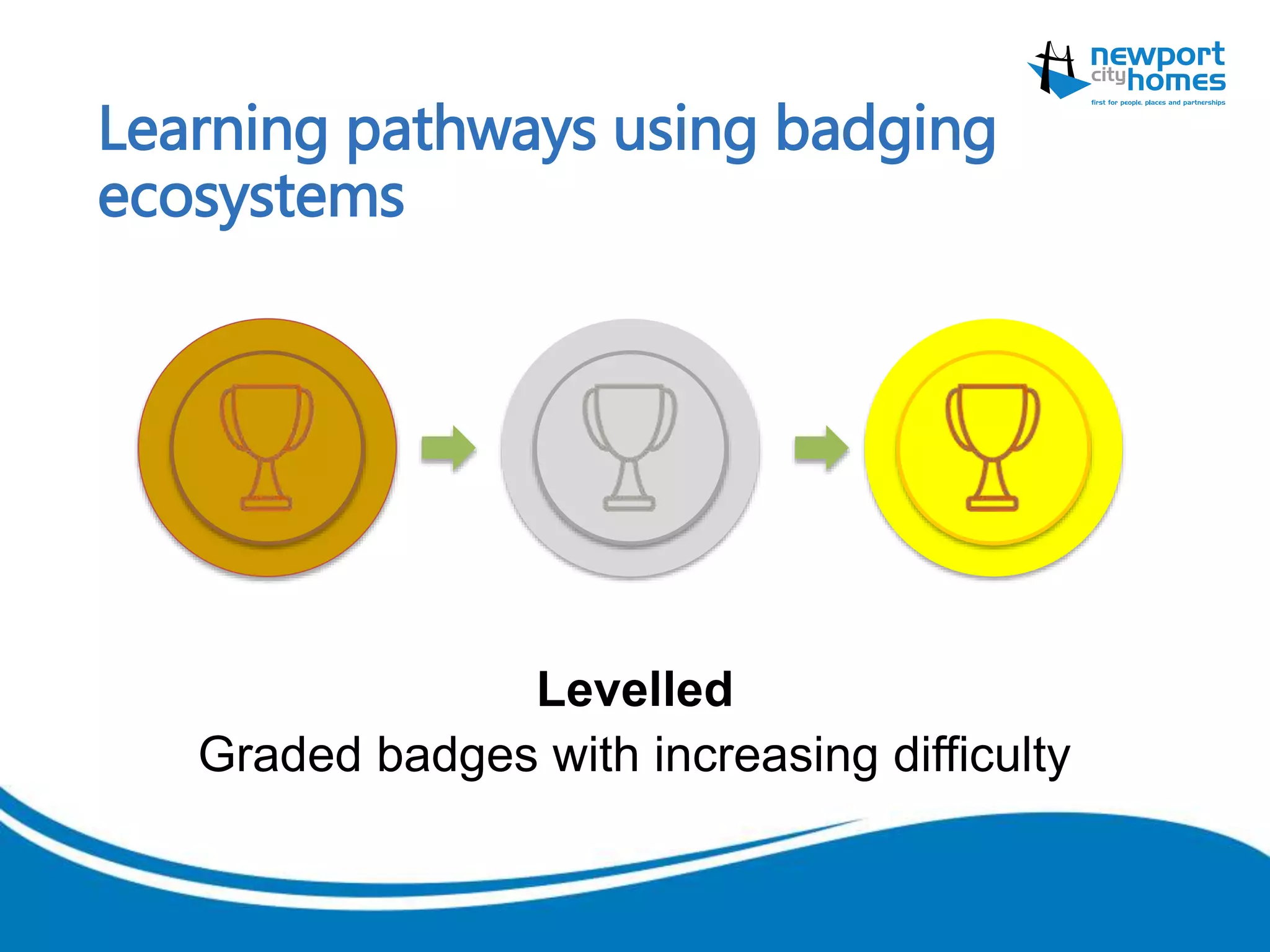 newport city homes
first for people, places and partnerships

Learning pathways using badging ecosystems

Levelled
Graded badges with increasing difficulty